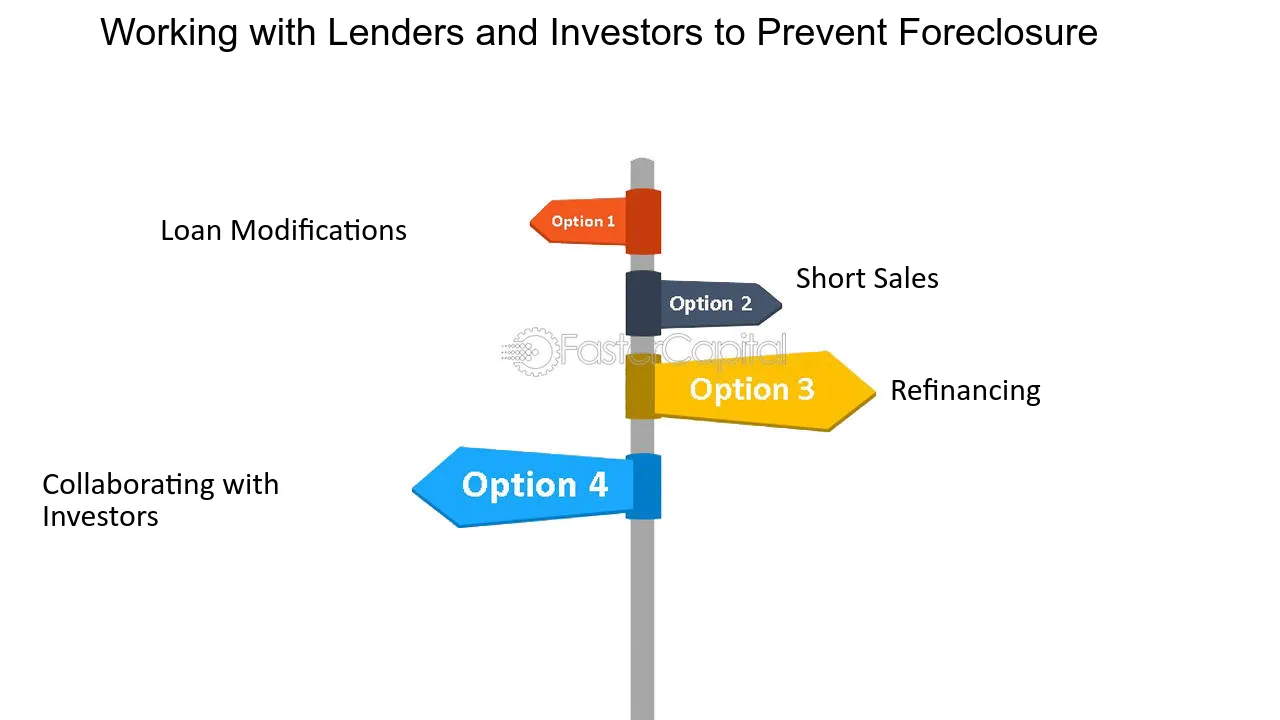 Working with Lenders and Investors to Prevent Foreclosure

Loan Modifications

Option 1

Option 2

Short Sales

FasterCapital

Option 3

Refinancing

Collaborating with Investors

Option 4